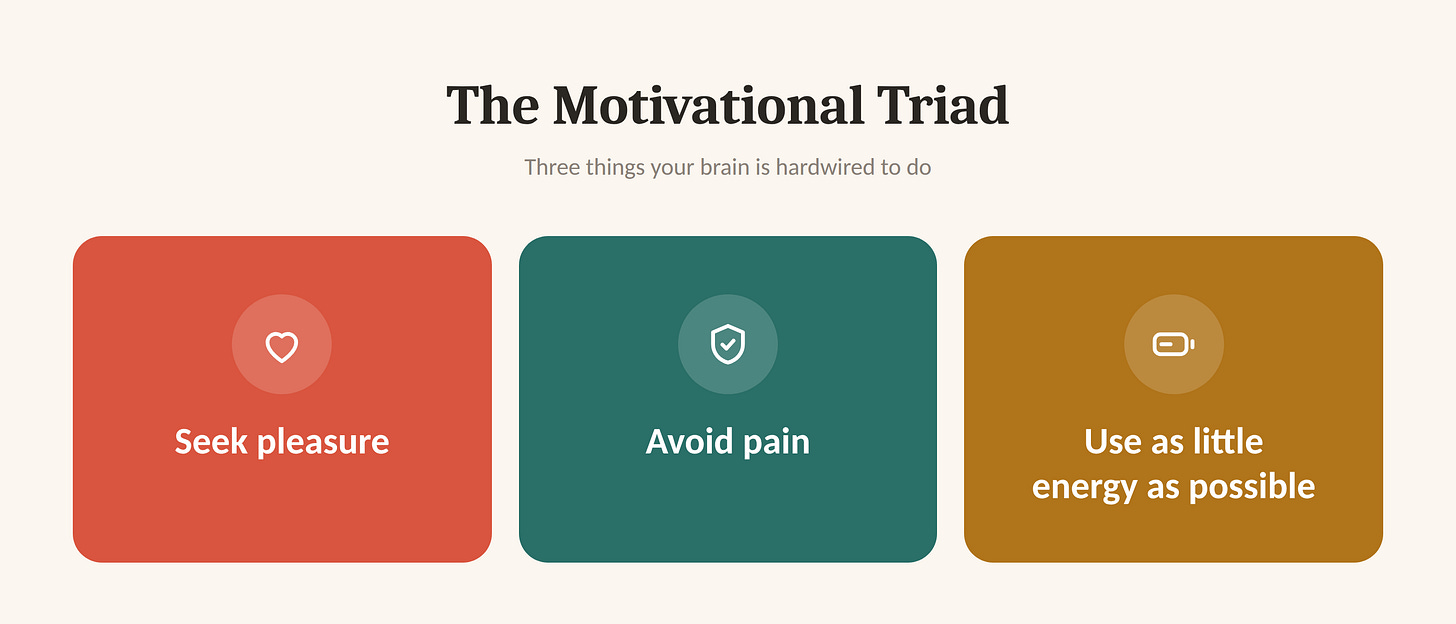 The Motivational Triad

Three things your brain is hardwired to do

Seek pleasure

Avoid pain

Use as little energy as possible